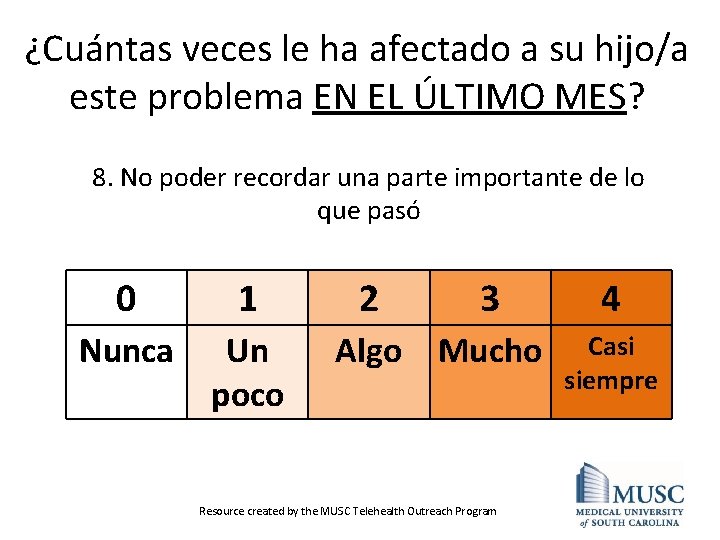 ¿Cuántas veces le ha afectado a su hijo/a este problema EN EL ÚLTIMO MES?

8. No poder recordar una parte importante de lo que pasó

| 0 | 1 | 2 | 3 | 4 |
|---|---|---|---|---|
| Nunca | Un poco | Algo | Mucho | Casi siempre |

Resource created by the MUSC Telehealth Outreach Program

MUSC
MEDICAL UNIVERSITY of SOUTH CAROLINA